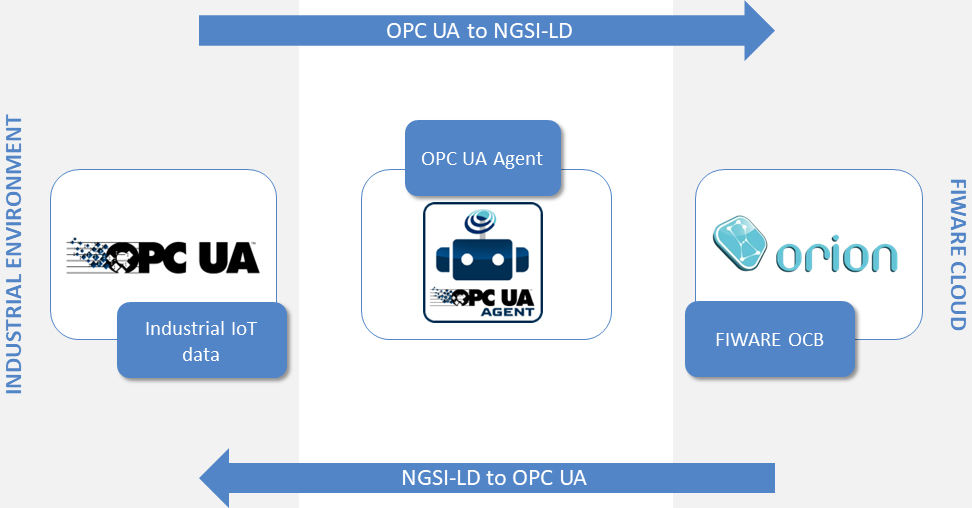 OPC UA to NGSI-LD

INDUSTRIAL ENVIRONMENT

OPC UA

Industrial IoT data

OPC UA Agent

OPC UA AGENT

orion

FIWARE OCB

FIWARE CLOUD

NGSI-LD to OPC UA